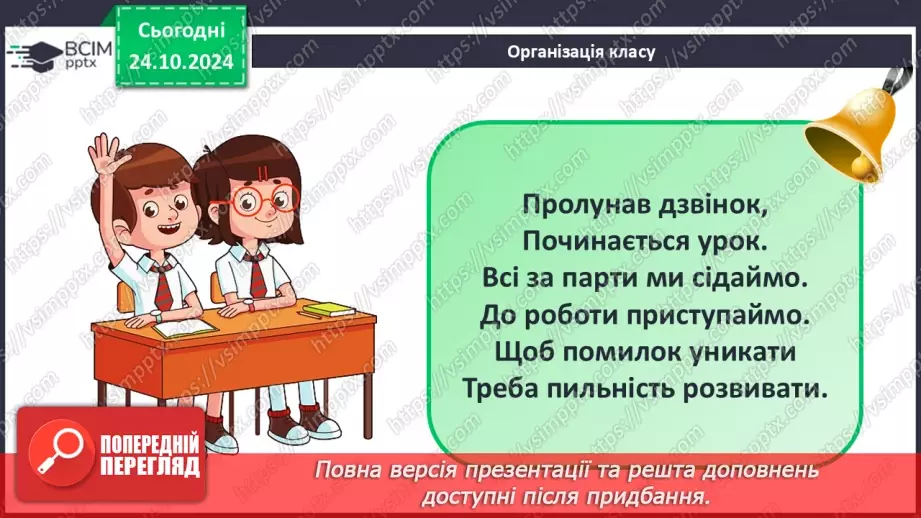 ВСІМ pptx

Сьогодні 24.10.2024

Організація класу

Пролунав дзвінок,
Починається урок.
Всі за парти ми сідаймо.
До роботи приступаймо.
Щоб помилок уникати
Треба пильність розвивати.

ПОПЕРЕДНІЙ ПЕРЕГЛЯД

Повна версія презентації та решта доповнень доступні після придбання.

https://vsimpptx.com